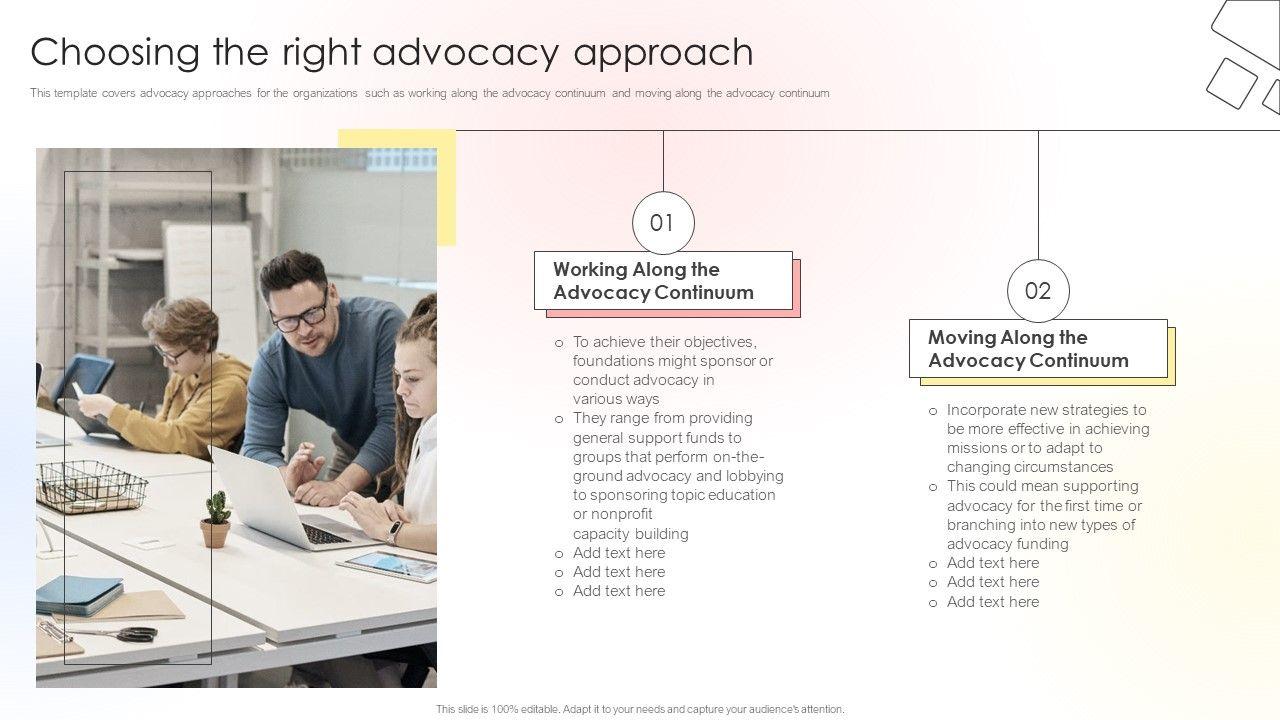 Choosing the right advocacy approach

This template covers advocacy approaches for the organizations such as working along the advocacy continuum and moving along the advocacy continuum

01

Working Along the Advocacy Continuum

o To achieve their objectives, foundations might sponsor or conduct advocacy in various ways
o They range from providing general support funds to groups that perform on-the-ground advocacy and lobbying to sponsoring topic education or nonprofit capacity building
o Add text here
o Add text here
o Add text here

02

Moving Along the Advocacy Continuum

o Incorporate new strategies to be more effective in achieving missions or to adapt to changing circumstances
o This could mean supporting advocacy for the first time or branching into new types of advocacy funding
o Add text here
o Add text here
o Add text here

This slide is 100% editable. Adapt it to your needs and capture your audience's attention.